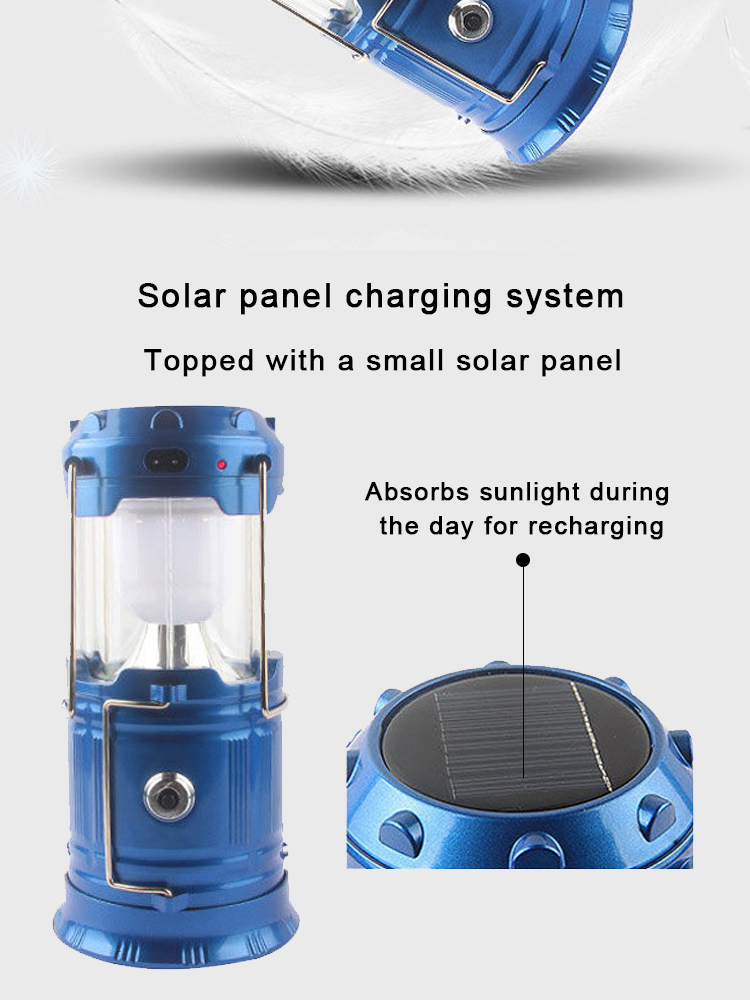 Solar panel charging system

Topped with a small solar panel

Absorbs sunlight during the day for recharging